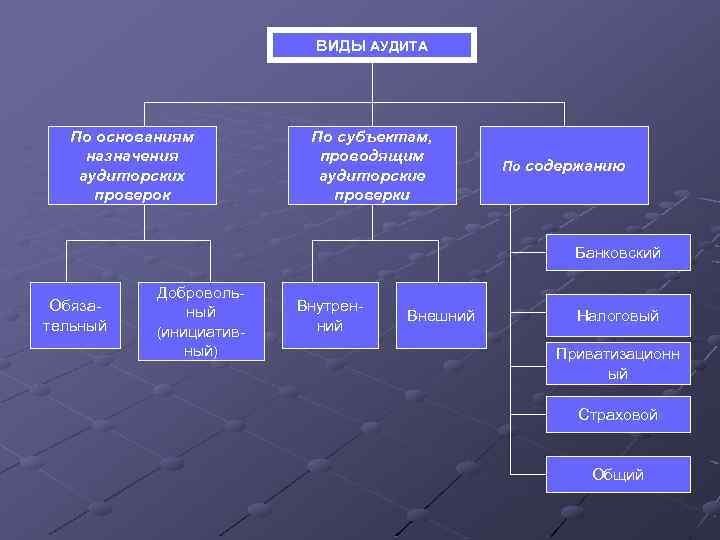 ВИДЫ АУДИТА

По основаниям назначения аудиторских проверок

По субъектам, проводящим аудиторские проверки

По содержанию

Обязательный

Добровольный (инициативный)

Внутренний

Внешний

Банковский

Налоговый

Приватизационный

Страховой

Общий